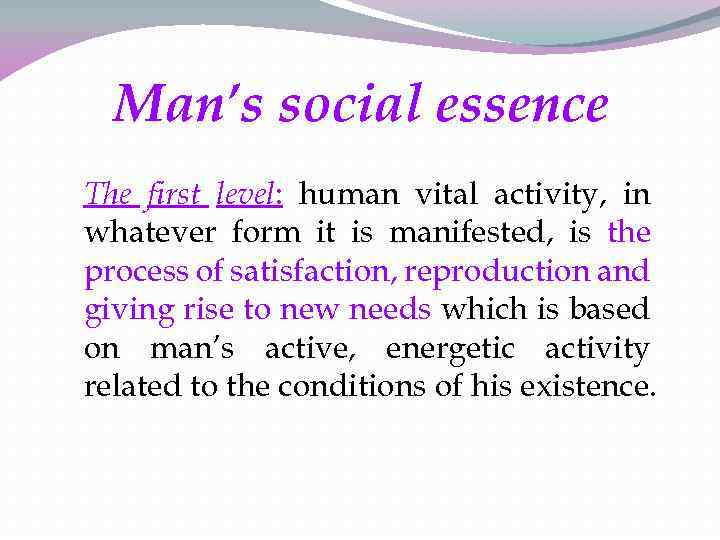 Man's social essence

The first level: human vital activity, in whatever form it is manifested, is the process of satisfaction, reproduction and giving rise to new needs which is based on man's active, energetic activity related to the conditions of his existence.